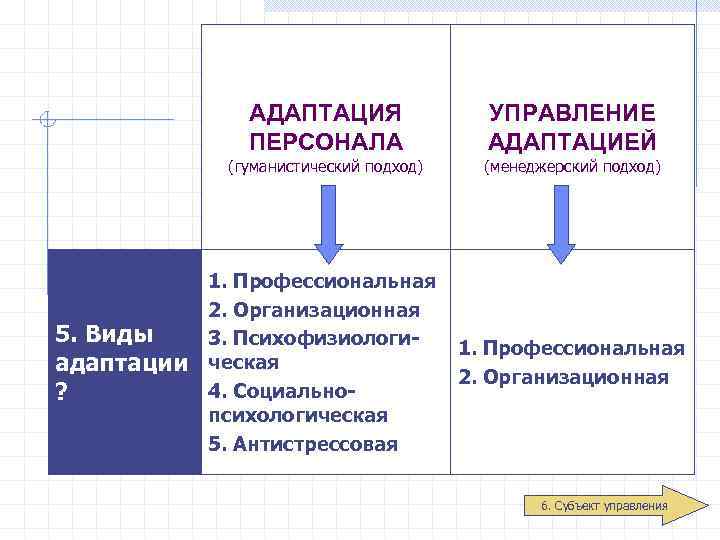 | | АДАПТАЦИЯ ПЕРСОНАЛА (гуманистический подход) | УПРАВЛЕНИЕ АДАПТАЦИЕЙ (менеджерский подход) |
|---|---|---|
| 5. Виды адаптации ? | 1. Профессиональная 2. Организационная 3. Психофизиологическая 4. Социально-психологическая 5. Антистрессовая | 1. Профессиональная 2. Организационная |

6. Субъект управления